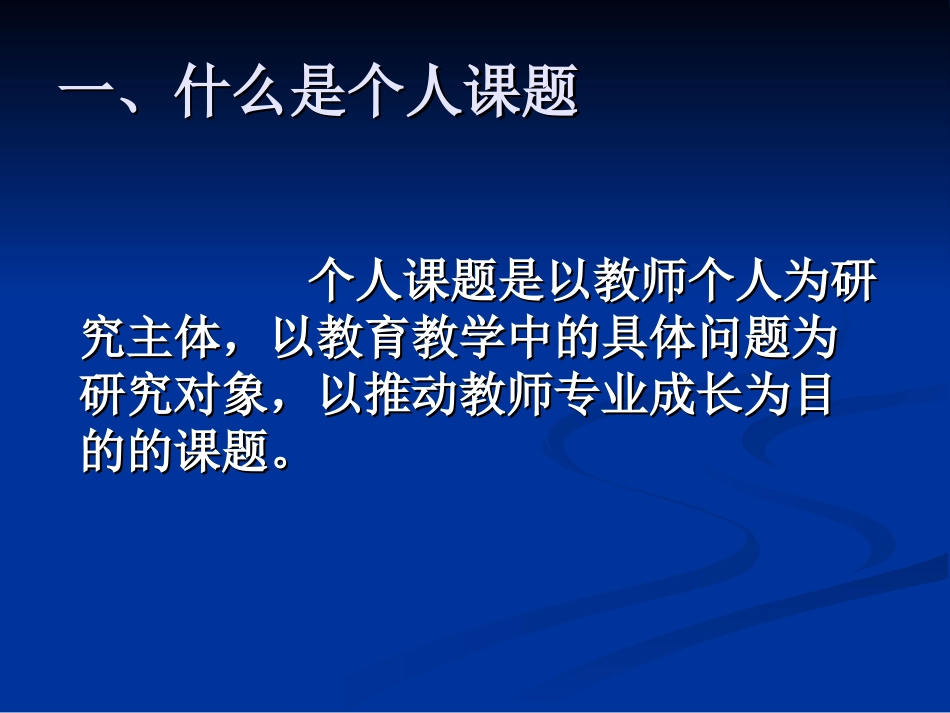 一、什么是个人课题

个人课题是以教师个人为研究主体，以教育教学中的具体问题为研究对象，以推动教师专业成长为目的的课题。